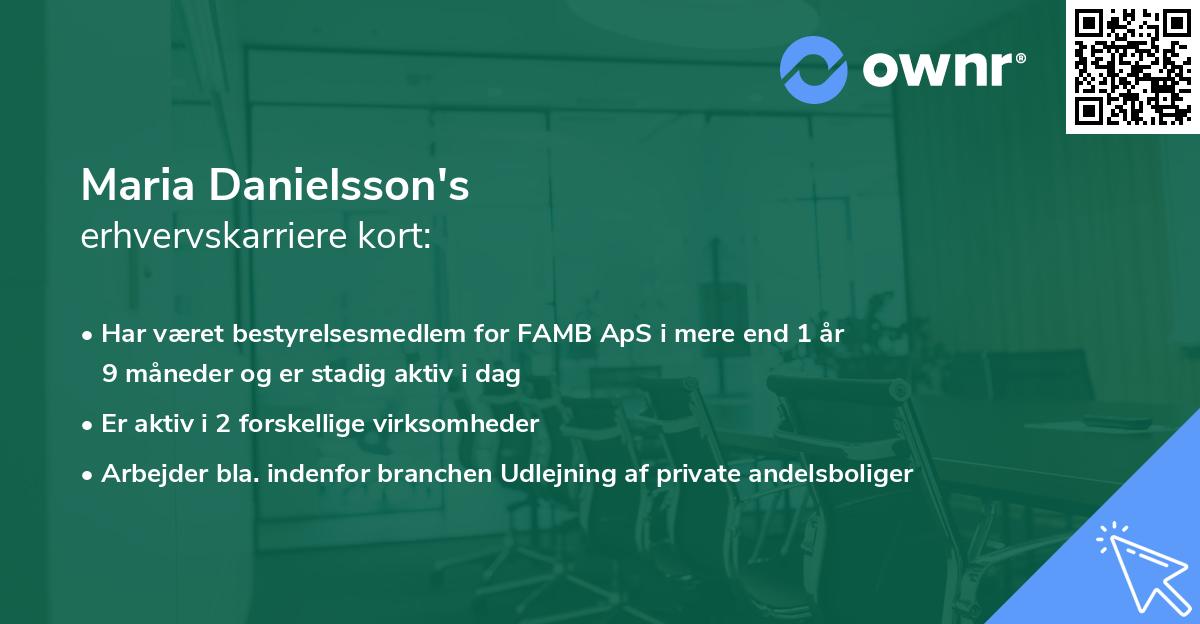 ownr®

Maria Danielsson's
erhvervskarriere kort:

• Har været bestyrelsesmedlem for FAMB ApS i mere end 1 år 9 måneder og er stadig aktiv i dag
• Er aktiv i 2 forskellige virksomheder
• Arbejder bla. indenfor branchen Udlejning af private andelsboliger